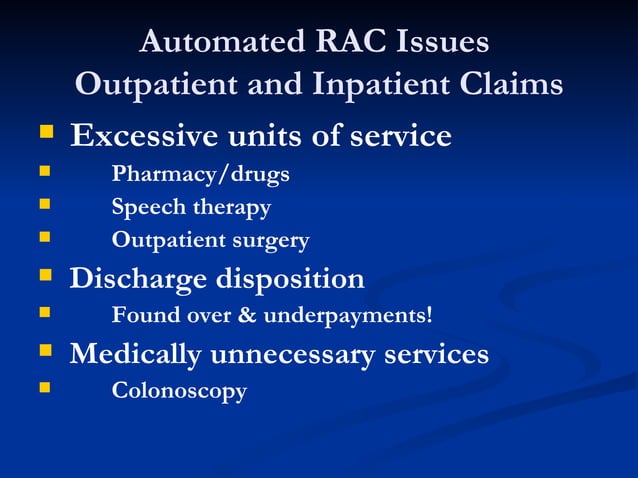 Automated RAC Issues
Outpatient and Inpatient Claims

- Excessive units of service
- Pharmacy/drugs
- Speech therapy
- Outpatient surgery
- Discharge disposition
- Found over & underpayments!
- Medically unnecessary services
- Colonoscopy